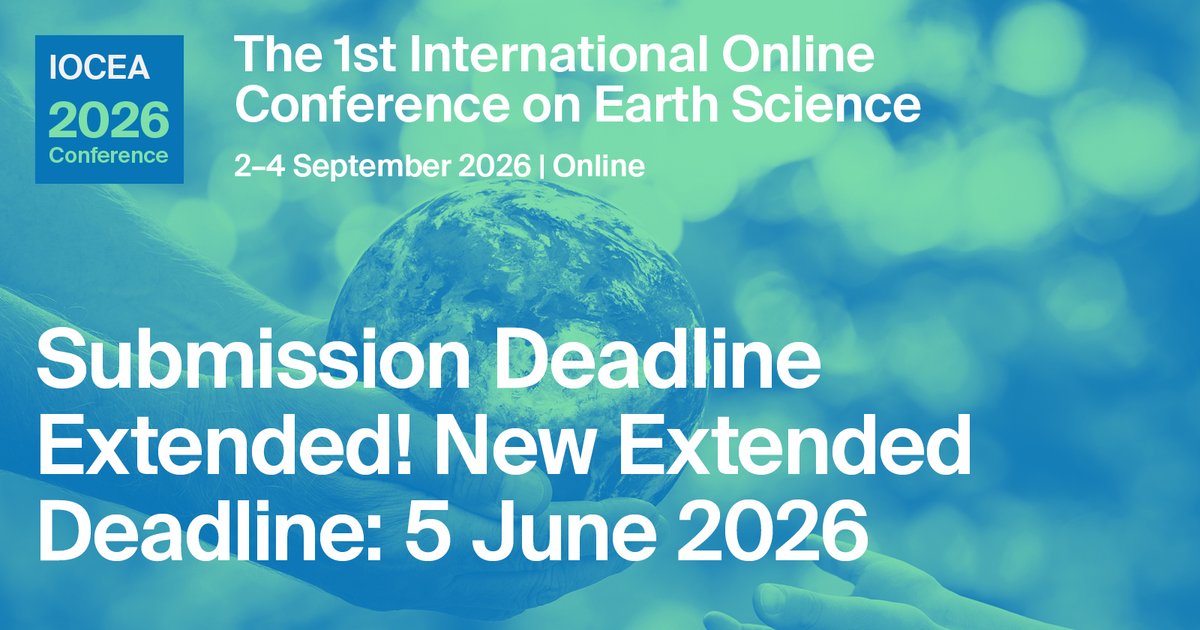 IOCEA
2026
Conference

The 1st International Online Conference on Earth Science

2–4 September 2026 | Online

Submission Deadline Extended! New Extended Deadline: 5 June 2026